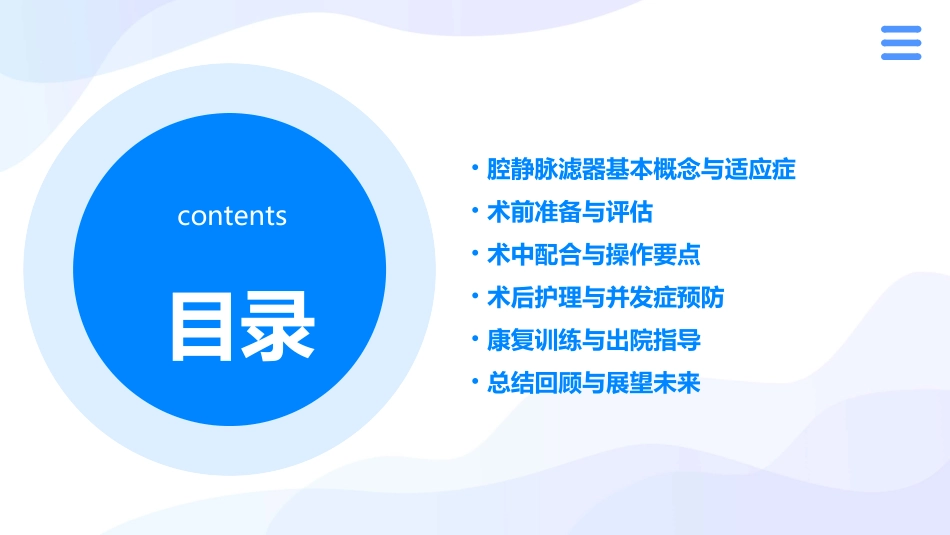 contents

目录

• 腔静脉滤器基本概念与适应症
• 术前准备与评估
• 术中配合与操作要点
• 术后护理与并发症预防
• 康复训练与出院指导
• 总结回顾与展望未来